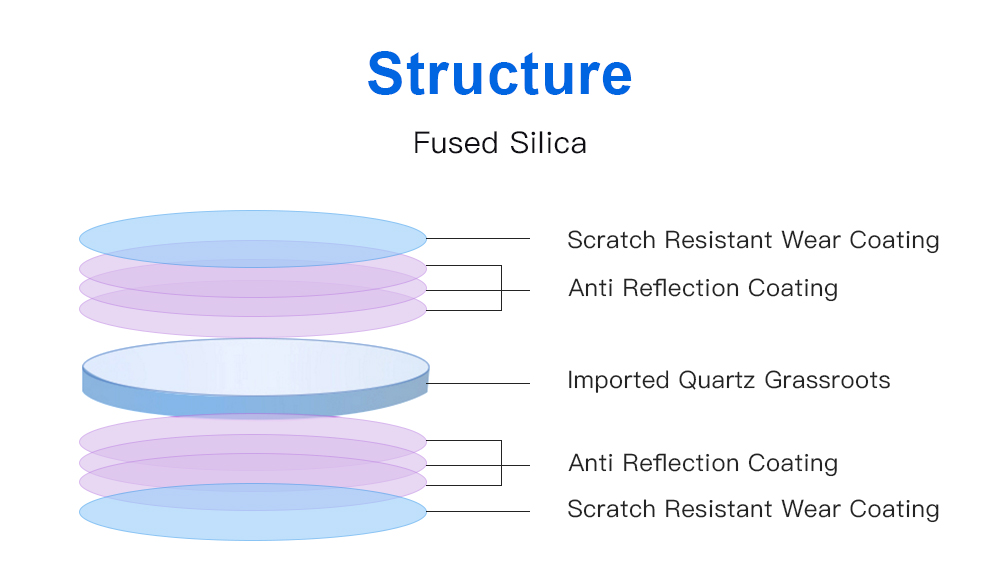 Structure

Fused Silica

Scratch Resistant Wear Coating

Anti Reflection Coating

Imported Quartz Grassroots

Anti Reflection Coating

Scratch Resistant Wear Coating